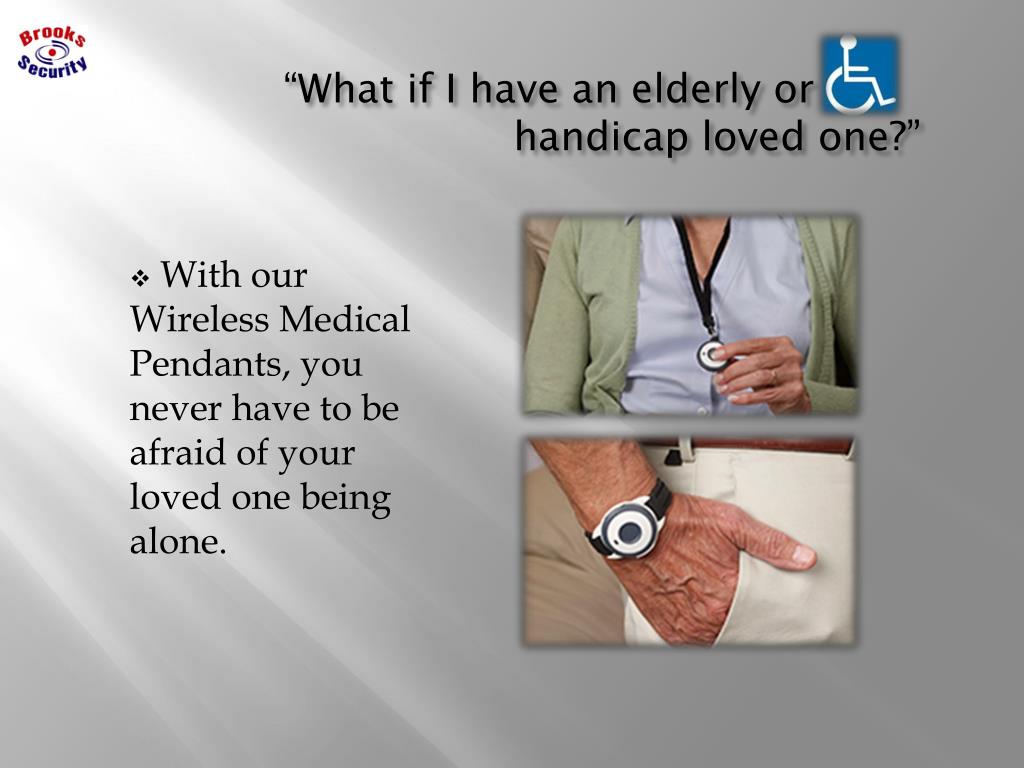 Brooks
Security

“What if I have an elderly or handicap loved one?”

❖ With our Wireless Medical Pendants, you never have to be afraid of your loved one being alone.